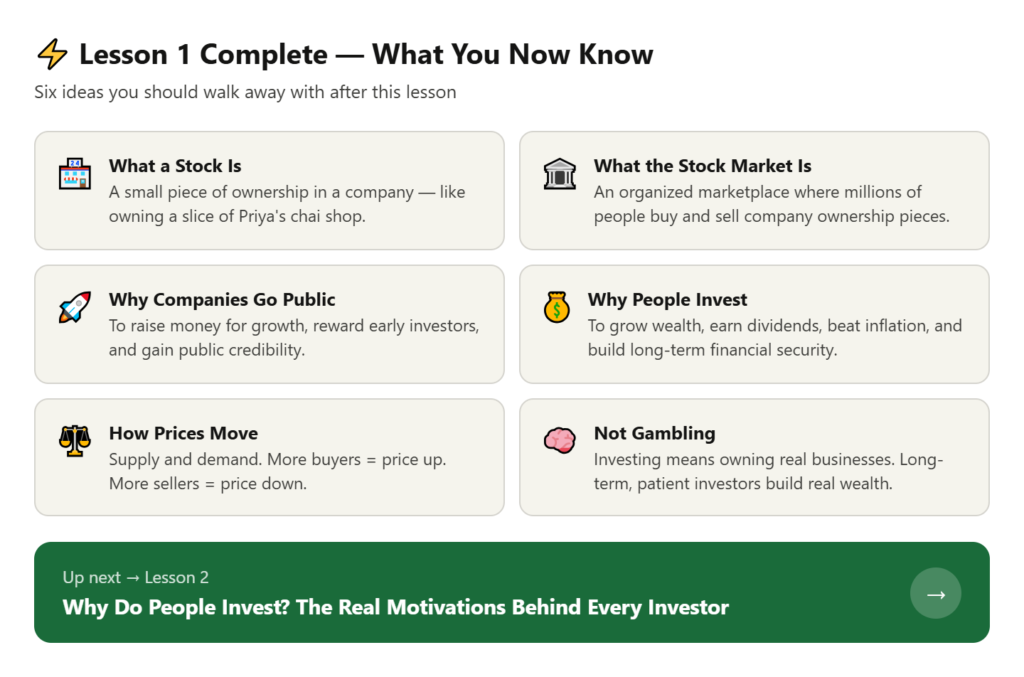 Lesson 1 Complete — What You Now Know

Six ideas you should walk away with after this lesson

What a Stock Is
A small piece of ownership in a company — like owning a slice of Priya's chai shop.

What the Stock Market Is
An organized marketplace where millions of people buy and sell company ownership pieces.

Why Companies Go Public
To raise money for growth, reward early investors, and gain public credibility.

Why People Invest
To grow wealth, earn dividends, beat inflation, and build long-term financial security.

How Prices Move
Supply and demand. More buyers = price up. More sellers = price down.

Not Gambling
Investing means owning real businesses. Long-term, patient investors build real wealth.

Up next → Lesson 2
Why Do People Invest? The Real Motivations Behind Every Investor
→